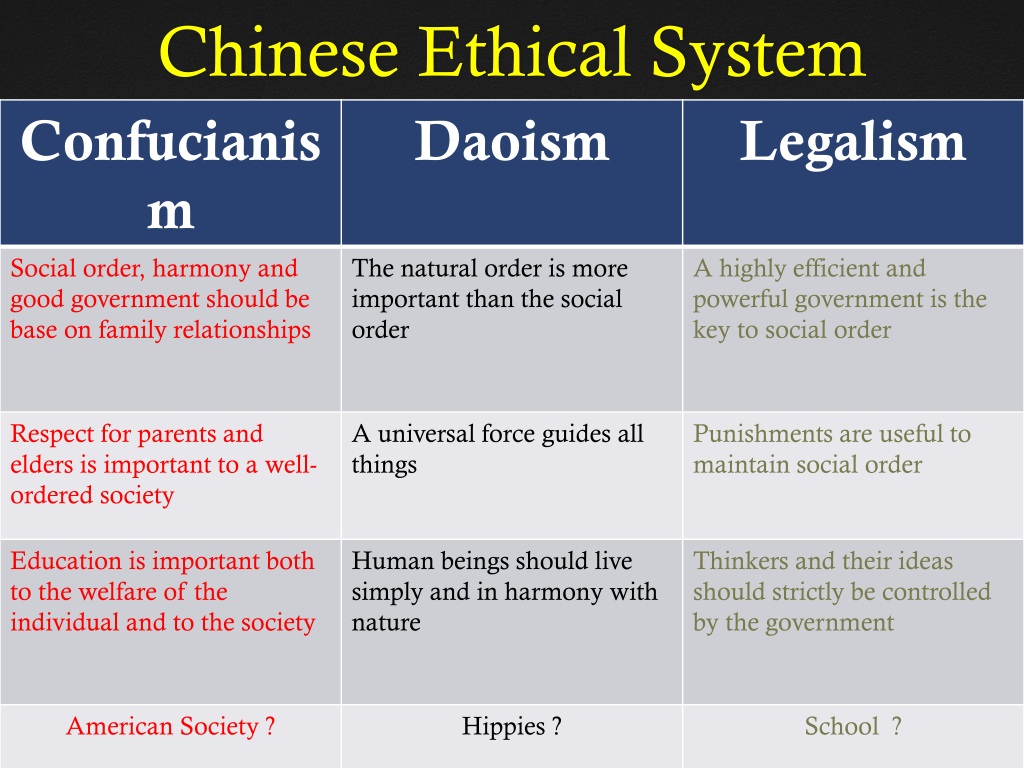 Chinese Ethical System

| Confucianism | Daoism | Legalism |
|---|---|---|
| Social order, harmony and good government should be base on family relationships | The natural order is more important than the social order | A highly efficient and powerful government is the key to social order |
| Respect for parents and elders is important to a well-ordered society | A universal force guides all things | Punishments are useful to maintain social order |
| Education is important both to the welfare of the individual and to the society | Human beings should live simply and in harmony with nature | Thinkers and their ideas should strictly be controlled by the government |
| American Society ? | Hippies ? | School ? |